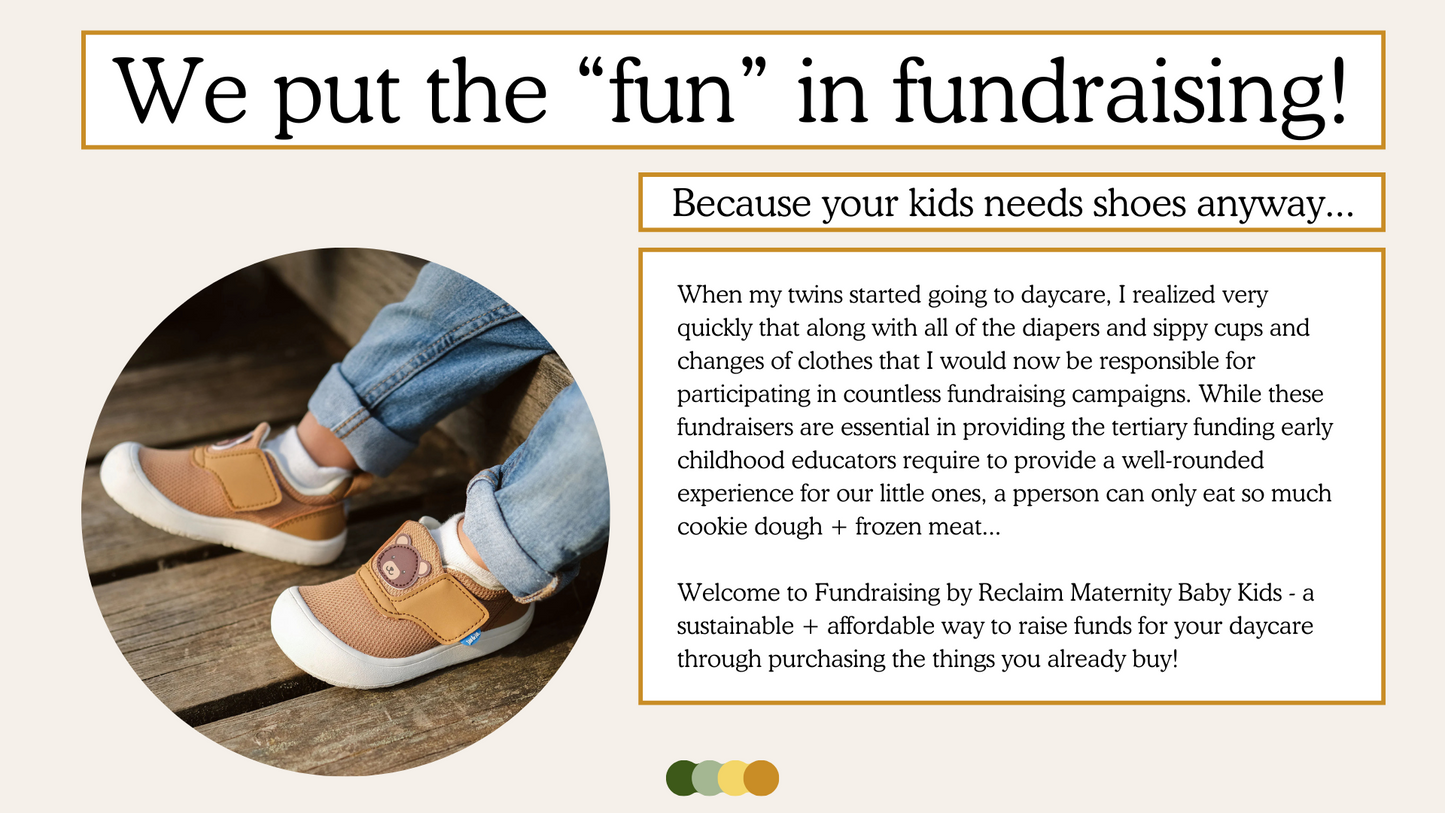 We put the “fun” in fundraising!

Because your kids needs shoes anyway...

When my twins started going to daycare, I realized very quickly that along with all of the diapers and sippy cups and changes of clothes that I would now be responsible for participating in countless fundraising campaigns. While these fundraisers are essential in providing the tertiary funding early childhood educators require to provide a well-rounded experience for our little ones, a pperson can only eat so much cookie dough + frozen meat...

Welcome to Fundraising by Reclaim Maternity Baby Kids - a sustainable + affordable way to raise funds for your daycare through purchasing the things you already buy!